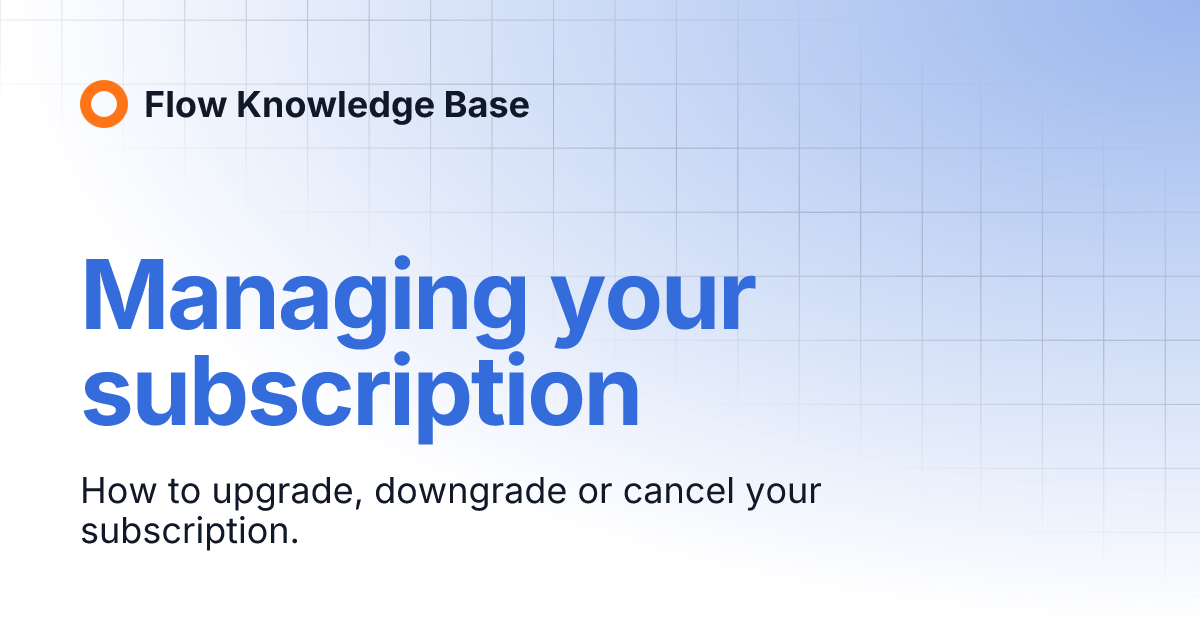 Flow Knowledge Base

Managing your subscription

How to upgrade, downgrade or cancel your subscription.